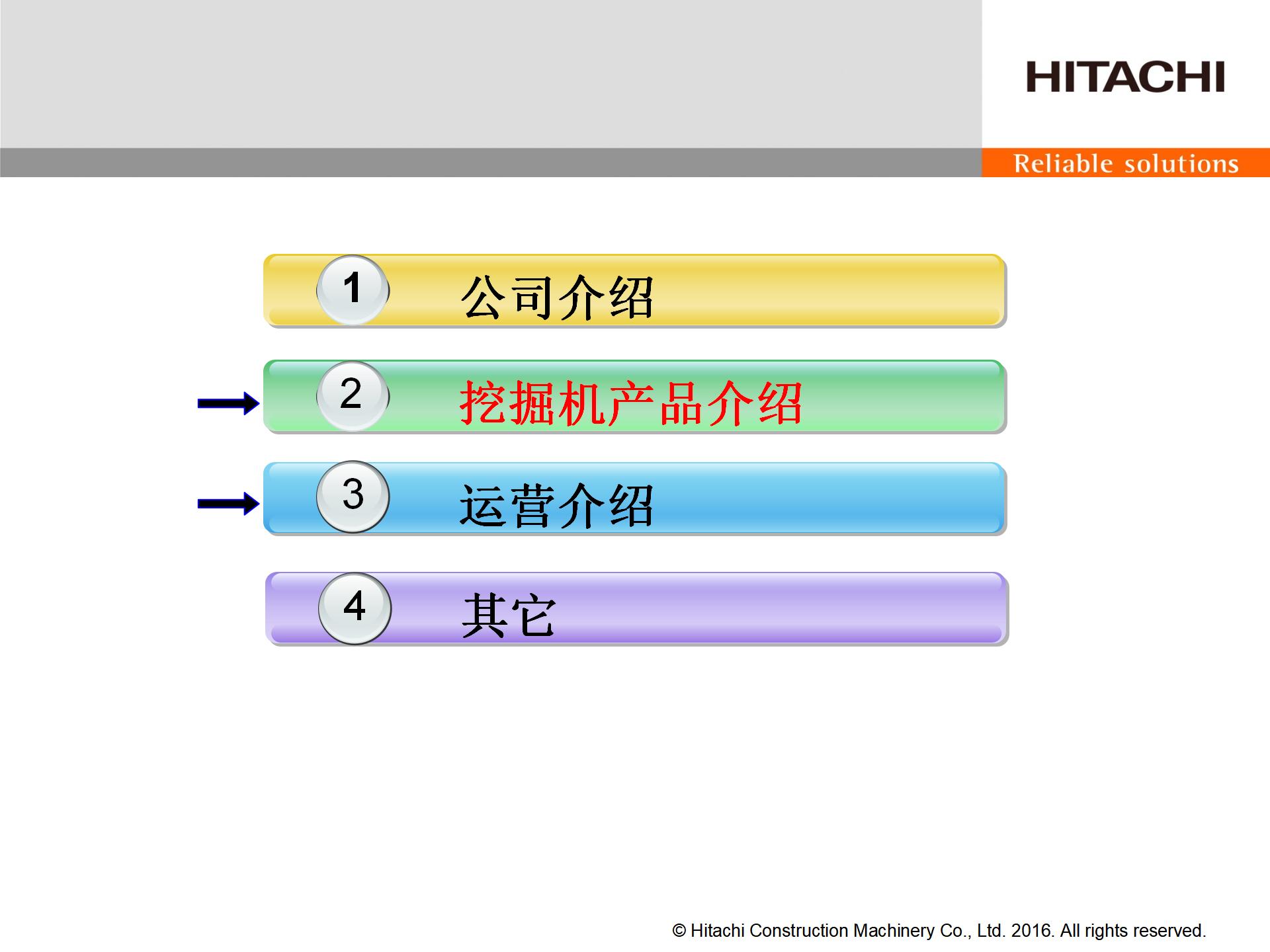 HITACHI

Reliable solutions

1 公司介绍

2 挖掘机产品介绍

3 运营介绍

4 其它

© Hitachi Construction Machinery Co., Ltd. 2016. All rights reserved.